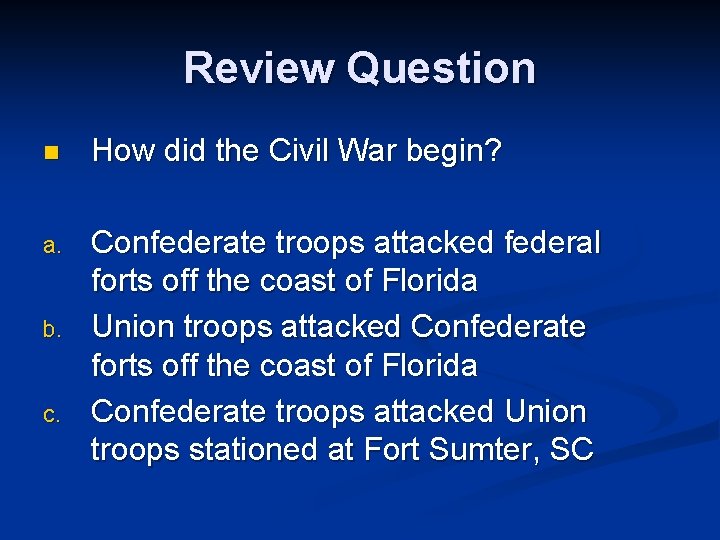 Review Question

How did the Civil War begin?

a. Confederate troops attacked federal forts off the coast of Florida

b. Union troops attacked Confederate forts off the coast of Florida

c. Confederate troops attacked Union troops stationed at Fort Sumter, SC